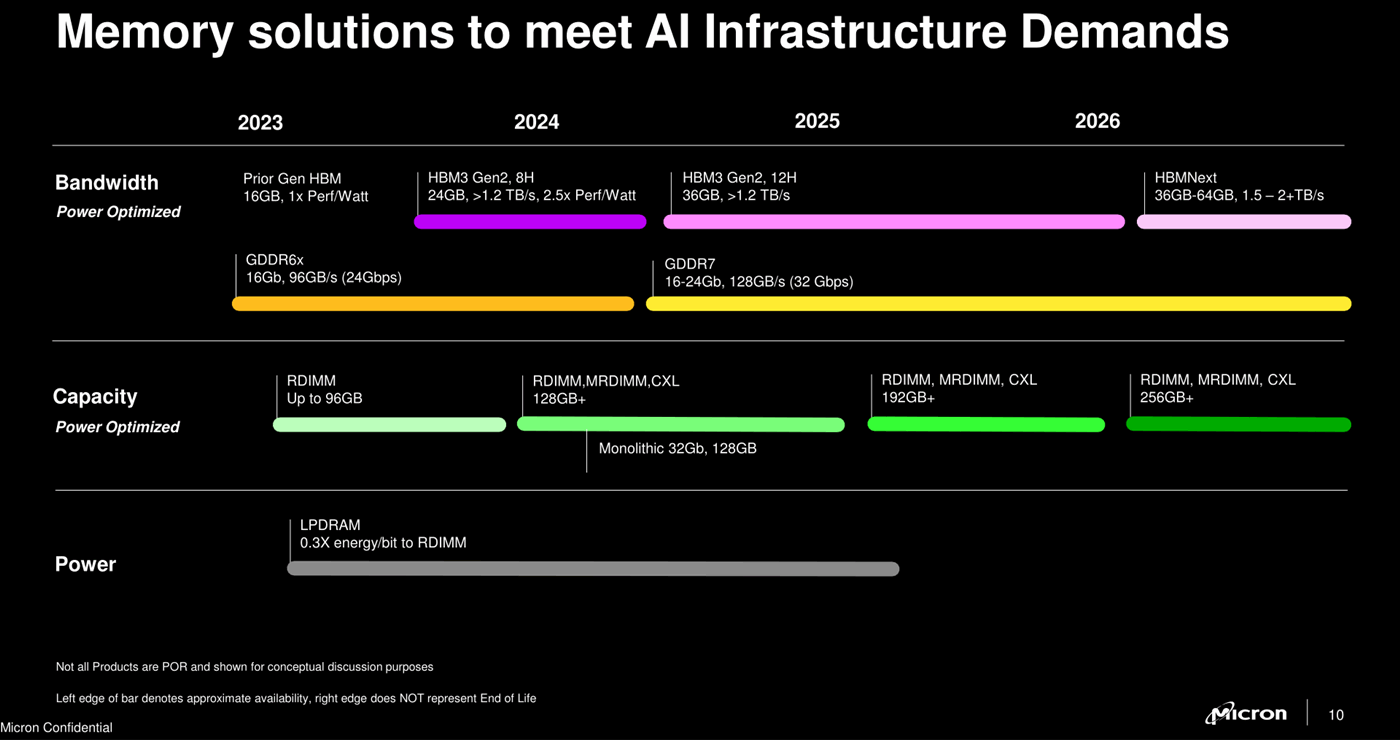 Memory solutions to meet AI Infrastructure Demands

2023

2024

2025

2026

Bandwidth
Power Optimized

Prior Gen HBM
16GB, 1x Perf/Watt

HBM3 Gen2, 8H
24GB, >1.2 TB/s, 2.5x Perf/Watt

HBM3 Gen2, 12H
36GB, >1.2 TB/s

HBMNext
36GB-64GB, 1.5 – 2+TB/s

GDDR6x
16Gb, 96GB/s (24Gbps)

GDDR7
16-24Gb, 128GB/s (32 Gbps)

Capacity
Power Optimized

RDIMM
Up to 96GB

RDIMM,MRDIMM,CXL
128GB+

Monolithic 32Gb, 128GB

RDIMM, MRDIMM, CXL
192GB+

RDIMM, MRDIMM, CXL
256GB+

Power

LPDRAM
0.3X energy/bit to RDIMM

Not all Products are POR and shown for conceptual discussion purposes

Left edge of bar denotes approximate availability, right edge does NOT represent End of Life

Micron Confidential

Micron

10